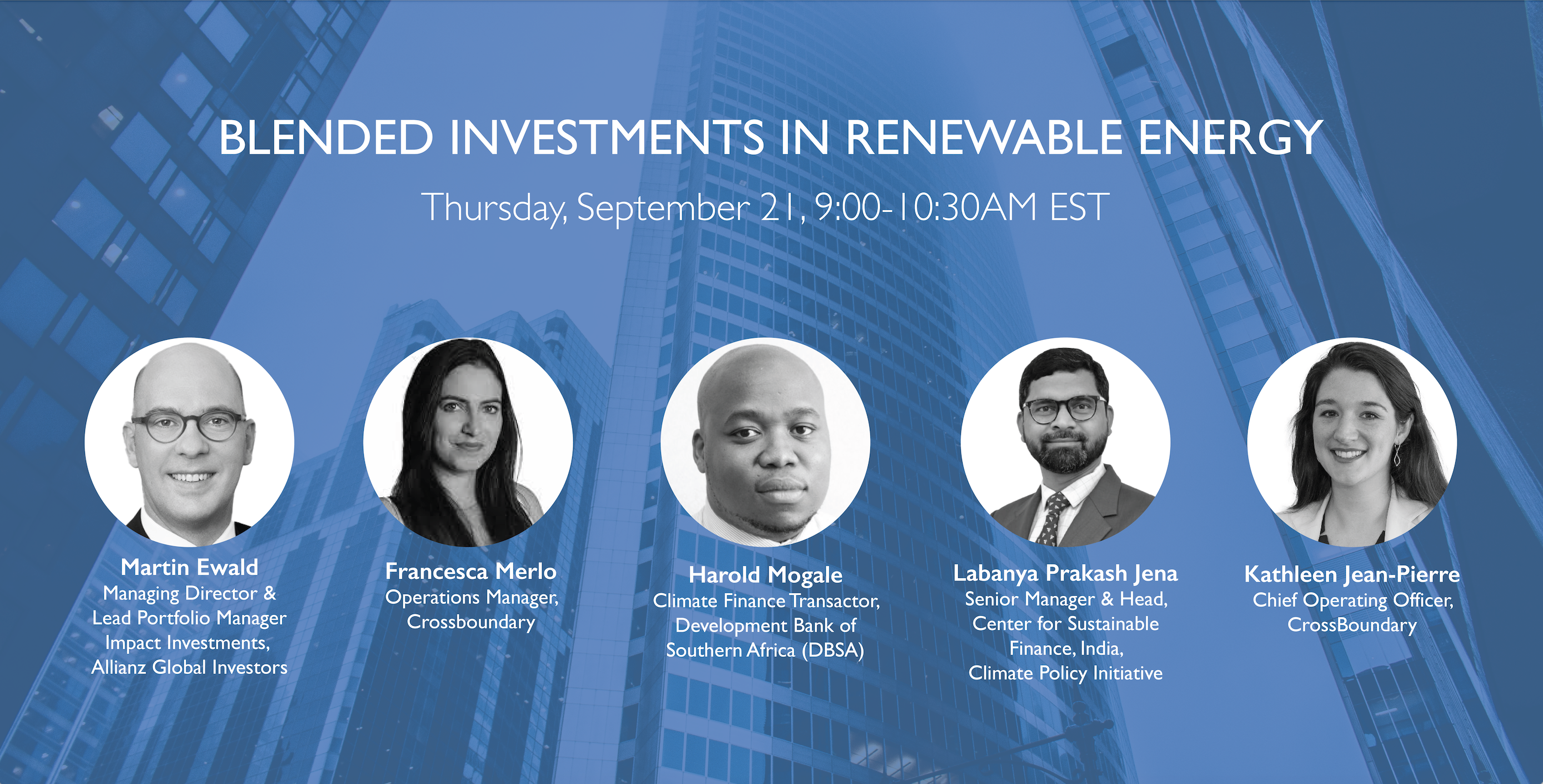 BLENDED INVESTMENTS IN RENEWABLE ENERGY

Thursday, September 21, 9:00-10:30AM EST

Martin Ewald
Managing Director & Lead Portfolio Manager Impact Investments, Allianz Global Investors

Francesca Merlo
Operations Manager, Crossboundary

Harold Mogale
Climate Finance Transactor, Development Bank of Southern Africa (DBSA)

Labanya Prakash Jena
Senior Manager & Head, Center for Sustainable Finance, India, Climate Policy Initiative

Kathleen Jean-Pierre
Chief Operating Officer, CrossBoundary